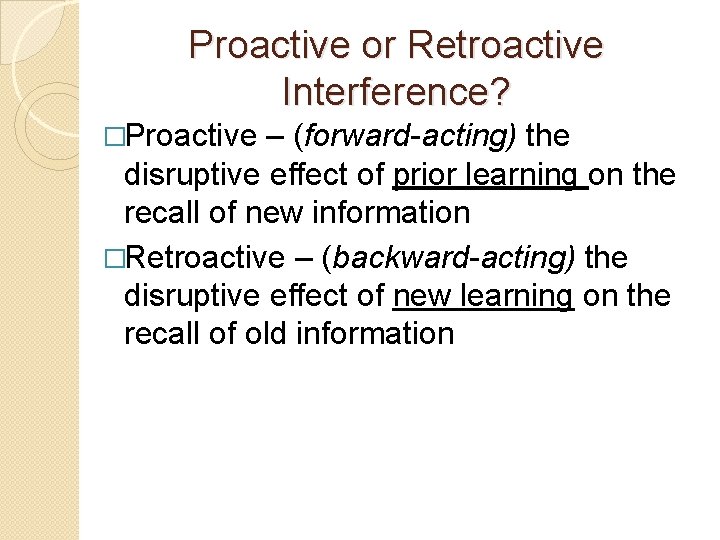 Proactive or Retroactive Interference?

□Proactive – (forward-acting) the disruptive effect of prior learning on the recall of new information

□Retroactive – (backward-acting) the disruptive effect of new learning on the recall of old information